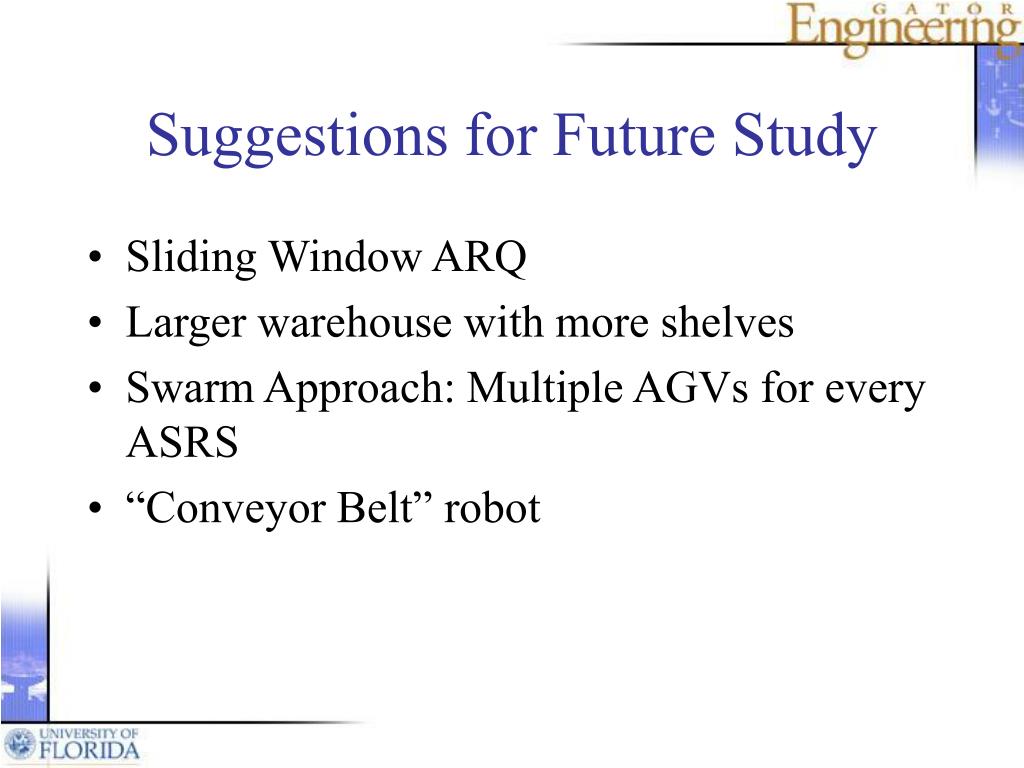 GATOR
Engineering

Suggestions for Future Study

• Sliding Window ARQ
• Larger warehouse with more shelves
• Swarm Approach: Multiple AGVs for every ASRS
• “Conveyor Belt” robot

UNIVERSITY OF
FLORIDA